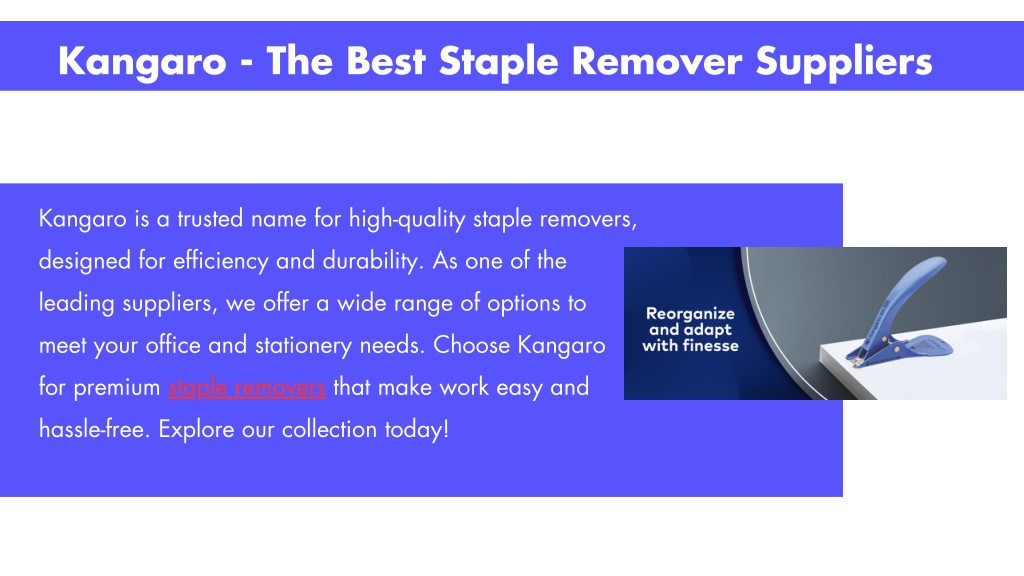 Kangaro - The Best Staple Remover Suppliers

Kangaro is a trusted name for high-quality staple removers, designed for efficiency and durability. As one of the leading suppliers, we offer a wide range of options to meet your office and stationery needs. Choose Kangaro for premium staple removers that make work easy and hassle-free. Explore our collection today!

Reorganize and adapt with finesse